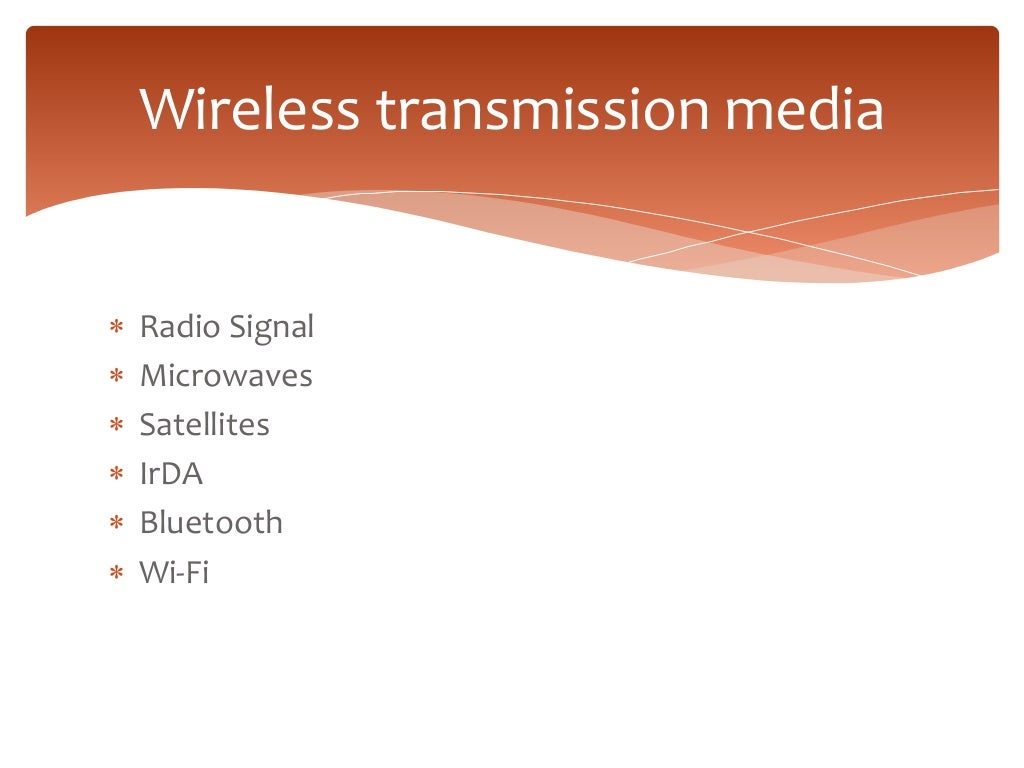 Wireless transmission media

* Radio Signal
* Microwaves
* Satellites
* IrDA
* Bluetooth
* Wi-Fi